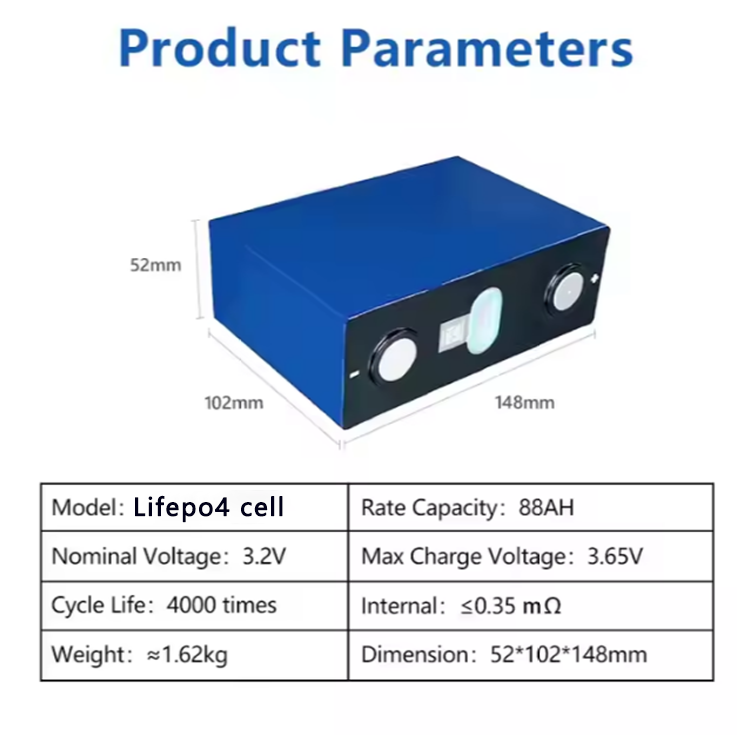 Product Parameters

52mm

102mm

148mm

| Model: Lifepo4 cell | Rate Capacity: 88AH |
|---|---|
| Nominal Voltage: 3.2V | Max Charge Voltage: 3.65V |
| Cycle Life: 4000 times | Internal: ≤0.35 mΩ |
| Weight: ≈1.62kg | Dimension: 52*102*148mm |